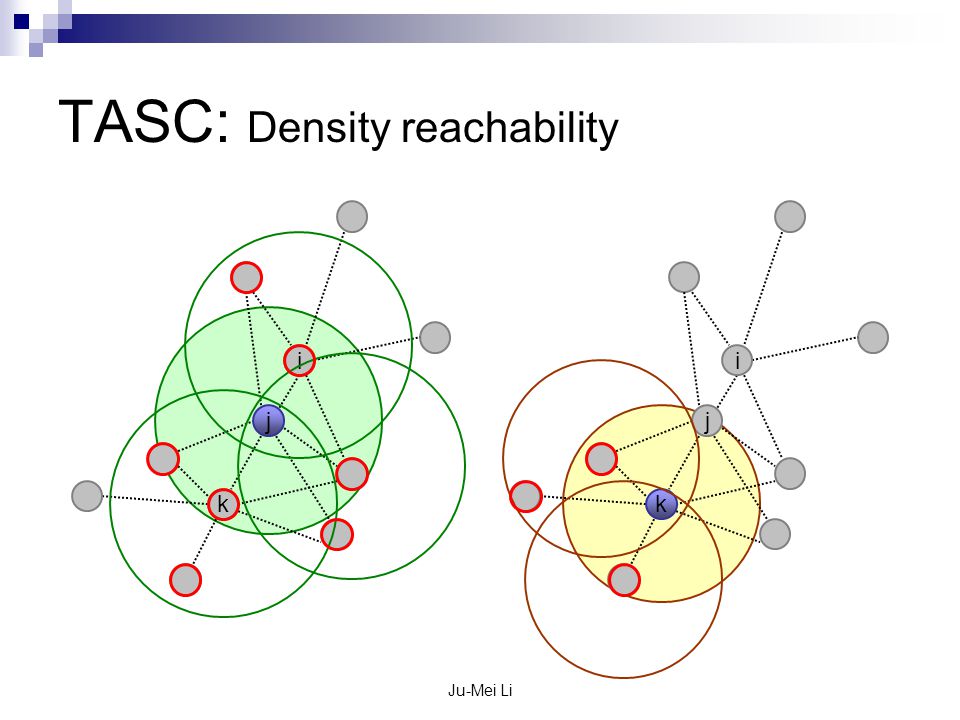 TASC: Density reachability

i
j
k

i
j
k

Ju-Mei Li